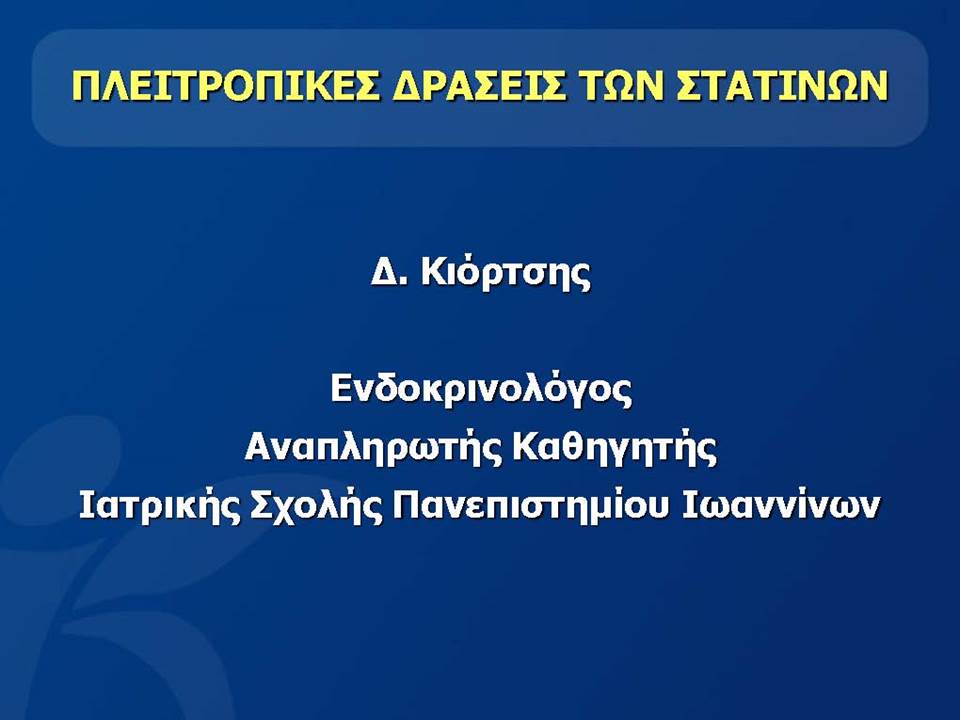 ΠΛΕΙΤΡΟΠΙΚΕΣ ΔΡΑΣΕΙΣ ΤΩΝ ΣΤΑΤΙΝΩΝ

Δ. Κιόρτσης

Ενδοκρινολόγος
Αναπληρωτής Καθηγητής
Ιατρικής Σχολής Πανεπιστημίου Ιωαννίνων